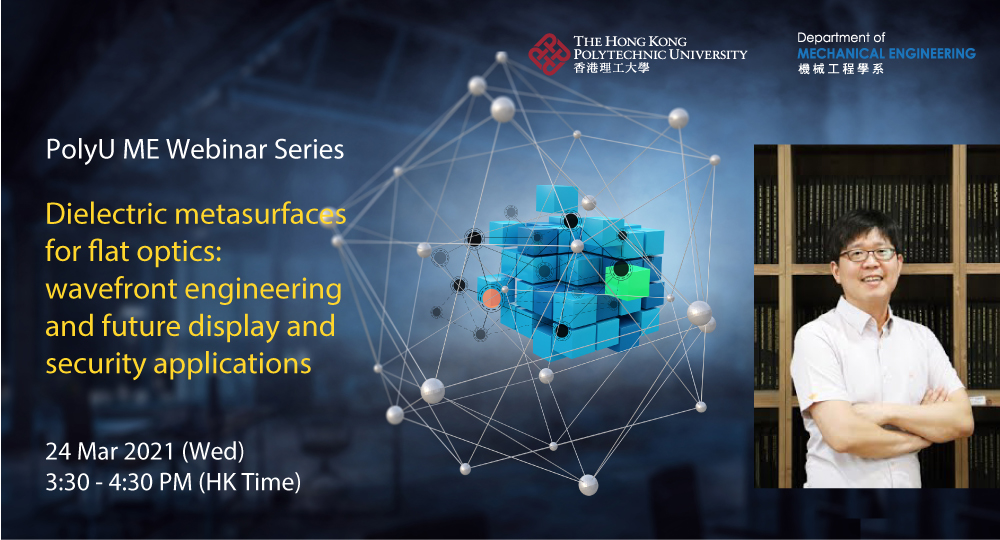 THE HONG KONG POLYTECHNIC UNIVERSITY
香港理工大學

Department of MECHANICAL ENGINEERING
機械工程學系

PolyU ME Webinar Series

Dielectric metasurfaces for flat optics: wavefront engineering and future display and security applications

24 Mar 2021 (Wed)
3:30 - 4:30 PM (HK Time)